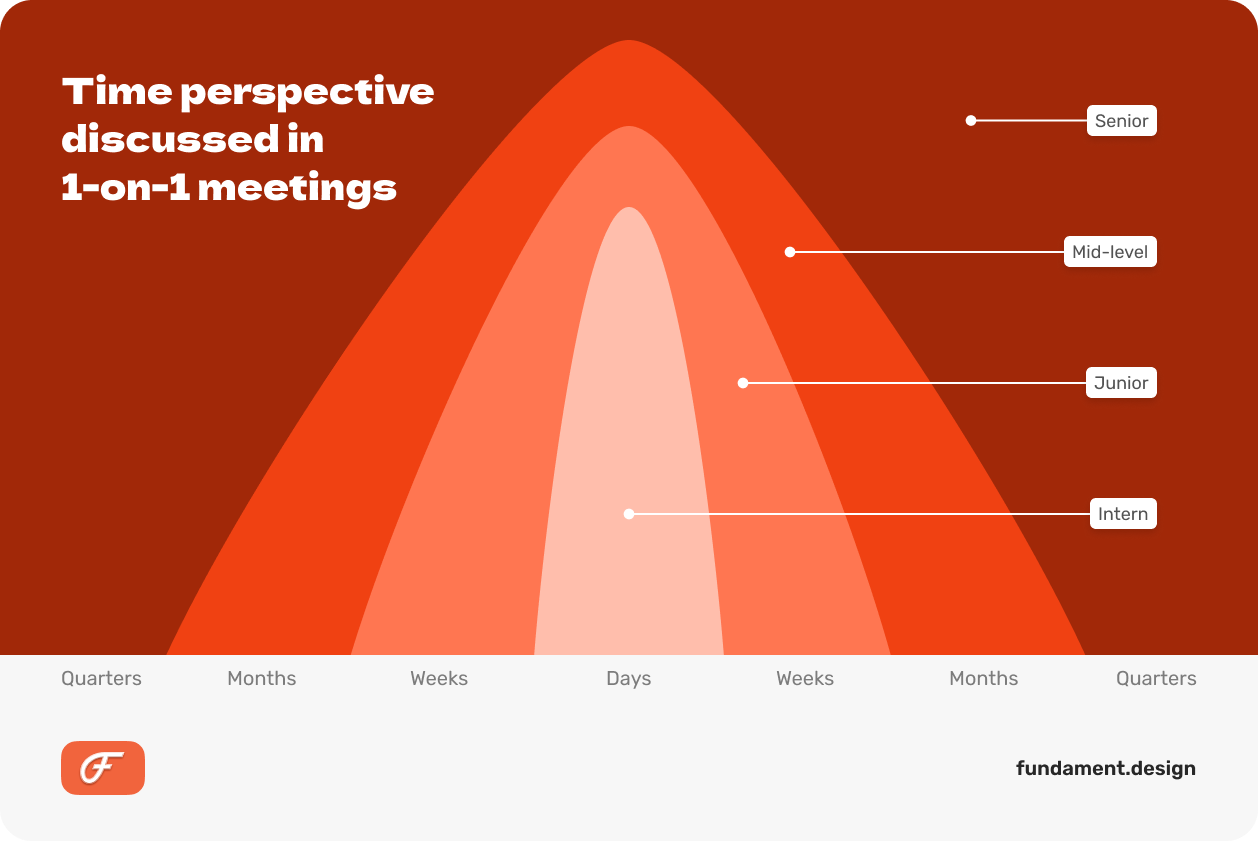 Time perspective discussed in 1-on-1 meetings

Senior

Mid-level

Junior

Intern

Quarters Months Weeks Days Weeks Months Quarters

F

fundament.design